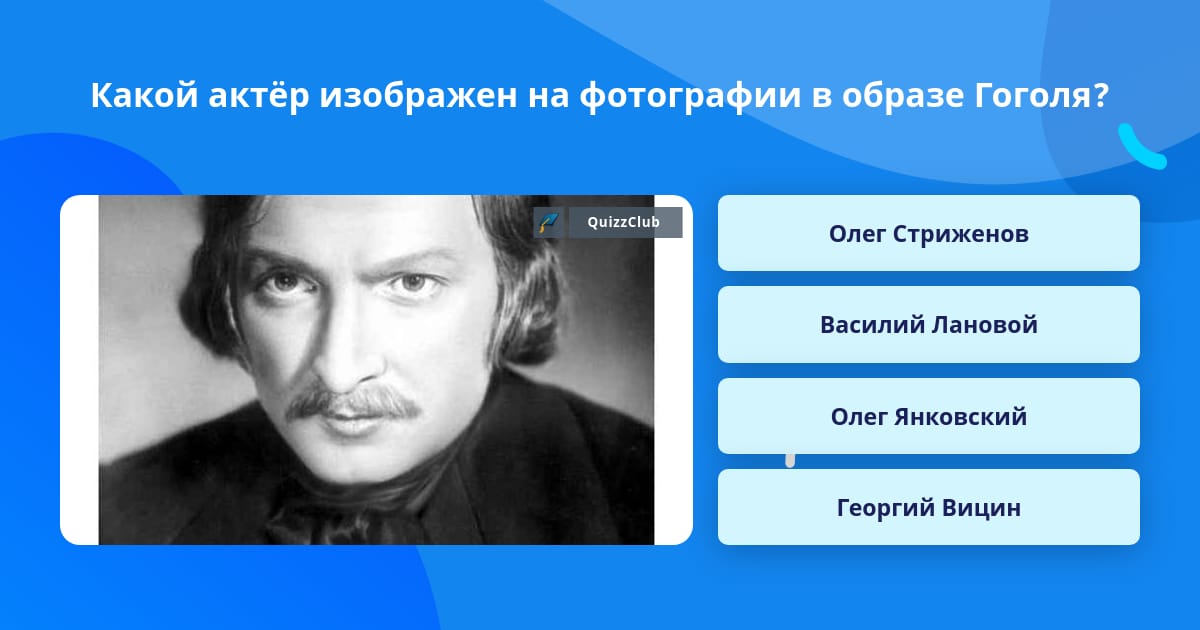 Какой актёр изображен на фотографии в образе Гоголя?

QuizzClub

Олег Стриженов

Василий Лановой

Олег Янковский

Георгий Вицин